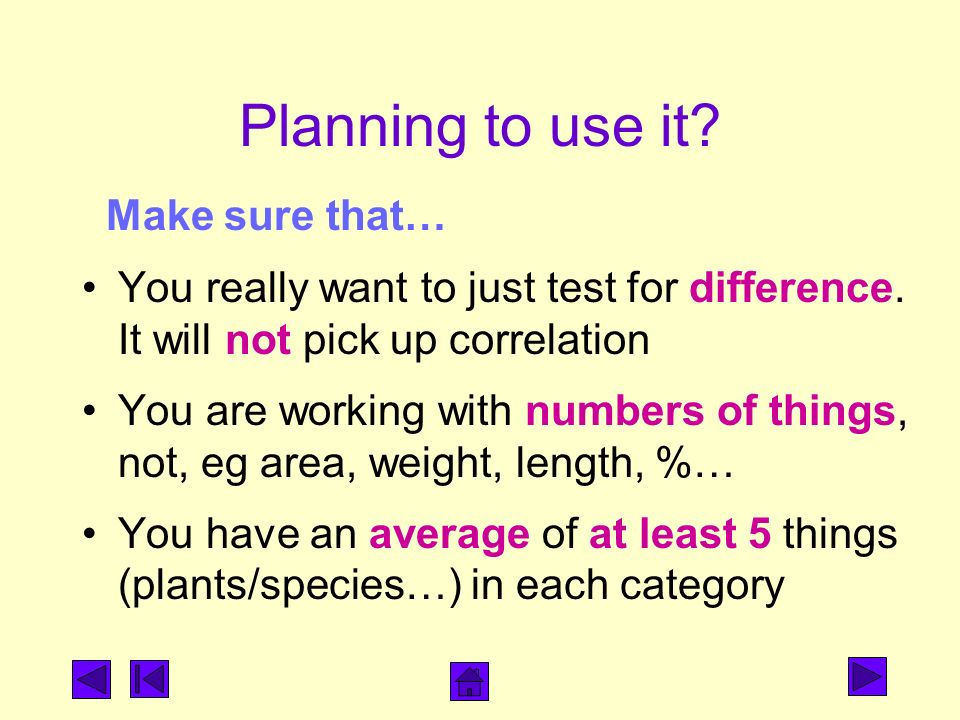 Planning to use it?

Make sure that…

• You really want to just test for difference. It will not pick up correlation

• You are working with numbers of things, not, eg area, weight, length, %…

• You have an average of at least 5 things (plants/species…) in each category